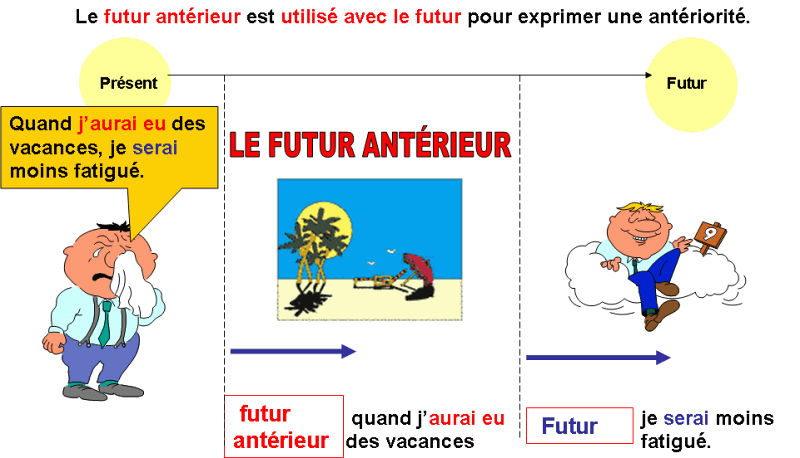 Le futur antérieur est utilisé avec le futur pour exprimer une antériorité.

Présent

Futur

Quand j'aurai eu des vacances, je serai moins fatigué.

LE FUTUR ANTÉRIEUR

9

futur antérieur

quand j'aurai eu des vacances

Futur

je serai moins fatigué.